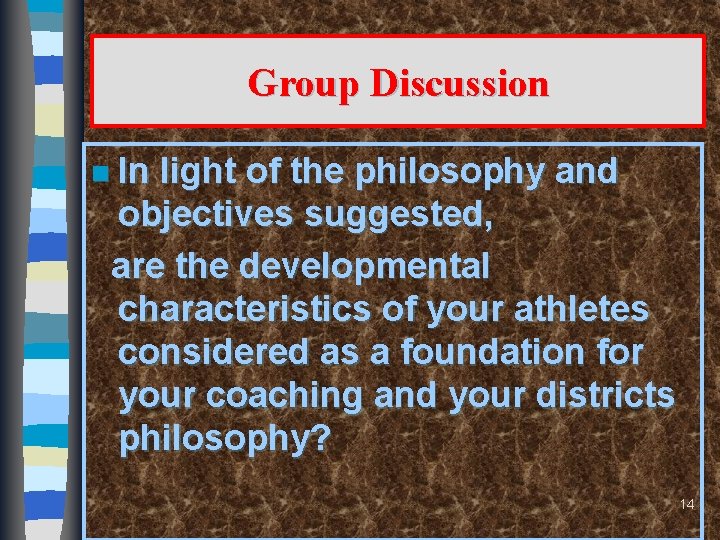 Group Discussion

In light of the philosophy and objectives suggested,

are the developmental characteristics of your athletes considered as a foundation for your coaching and your districts philosophy?

14